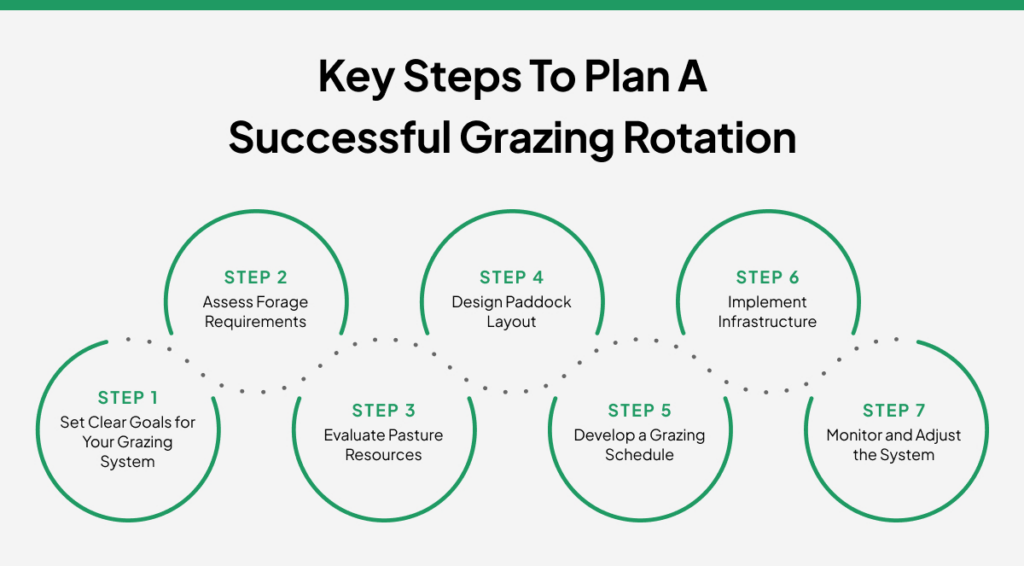 Key Steps To Plan A Successful Grazing Rotation

STEP 1
Set Clear Goals for Your Grazing System

STEP 2
Assess Forage Requirements

STEP 3
Evaluate Pasture Resources

STEP 4
Design Paddock Layout

STEP 5
Develop a Grazing Schedule

STEP 6
Implement Infrastructure

STEP 7
Monitor and Adjust the System